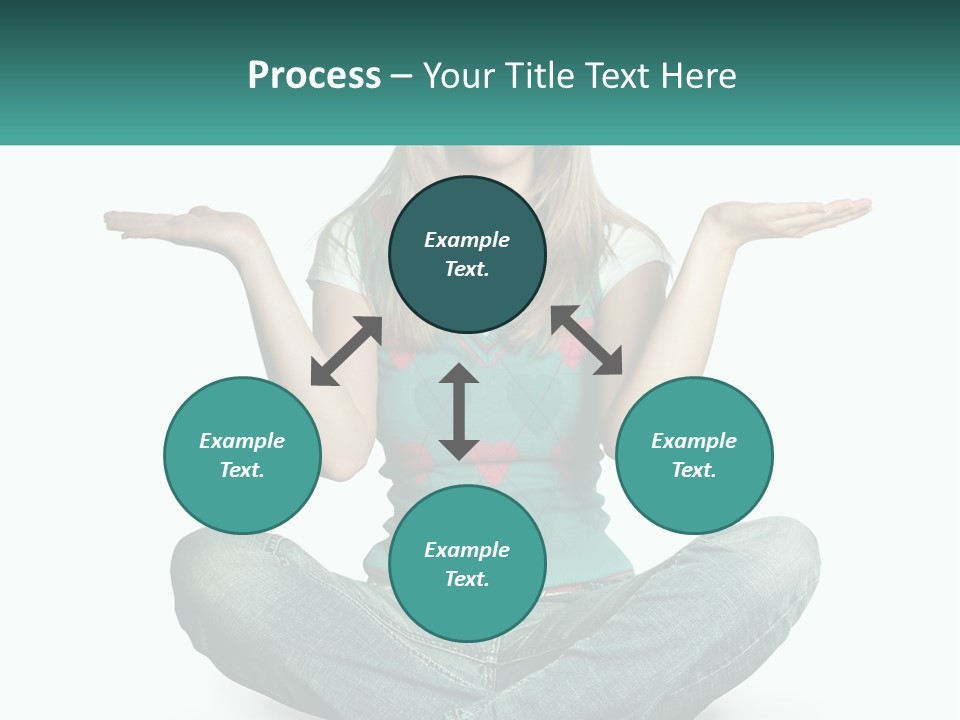 Process – Your Title Text Here

Example Text.

Example Text.

Example Text.

Example Text.